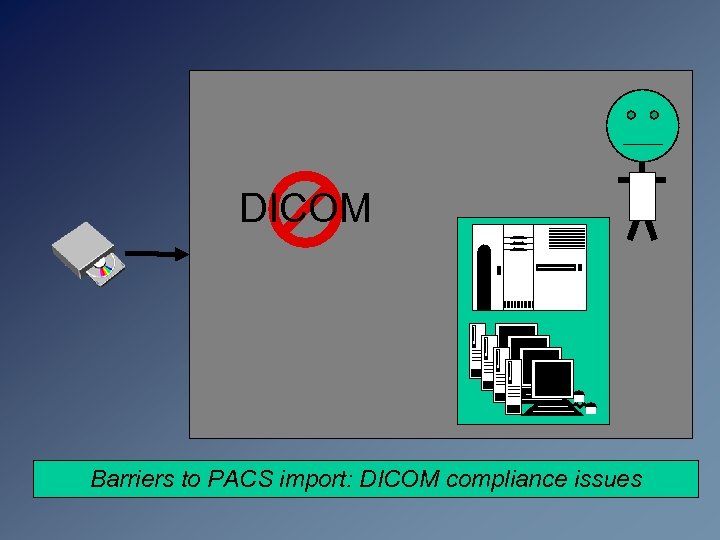 DICOM

Barriers to PACS import: DICOM compliance issues